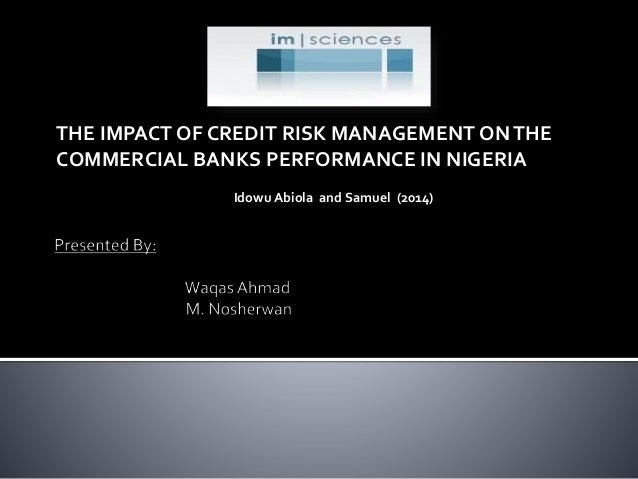 im | sciences

THE IMPACT OF CREDIT RISK MANAGEMENT ON THE COMMERCIAL BANKS PERFORMANCE IN NIGERIA

Idowu Abiola and Samuel (2014)

Presented By:

Waqas Ahmad
M. Nosherwan